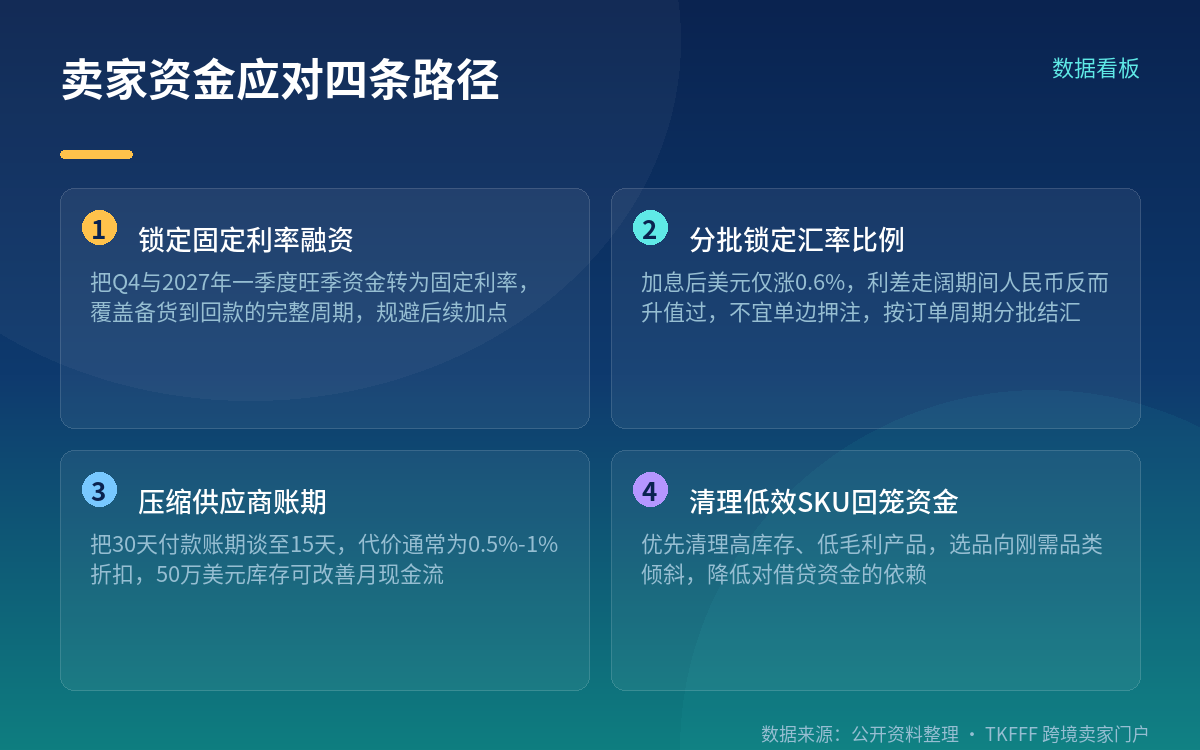 卖家资金应对四条路径

数据看板

1 锁定固定利率融资

把Q4与2027年一季度旺季资金转为固定利率，覆盖备货到回款的完整周期，规避后续加点

2 分批锁定汇率比例

加息后美元仅涨0.6%，利差走阔期间人民币反而升值过，不宜单边押注，按订单周期分批结汇

3 压缩供应商账期

把30天付款账期谈至15天，代价通常为0.5%-1%折扣，50万美元库存可改善月现金流

4 清理低效SKU回笼资金

优先清理高库存、低毛利产品，选品向刚需品类倾斜，降低对借贷资金的依赖

数据来源：公开资料整理 · TKFFF 跨境卖家门户